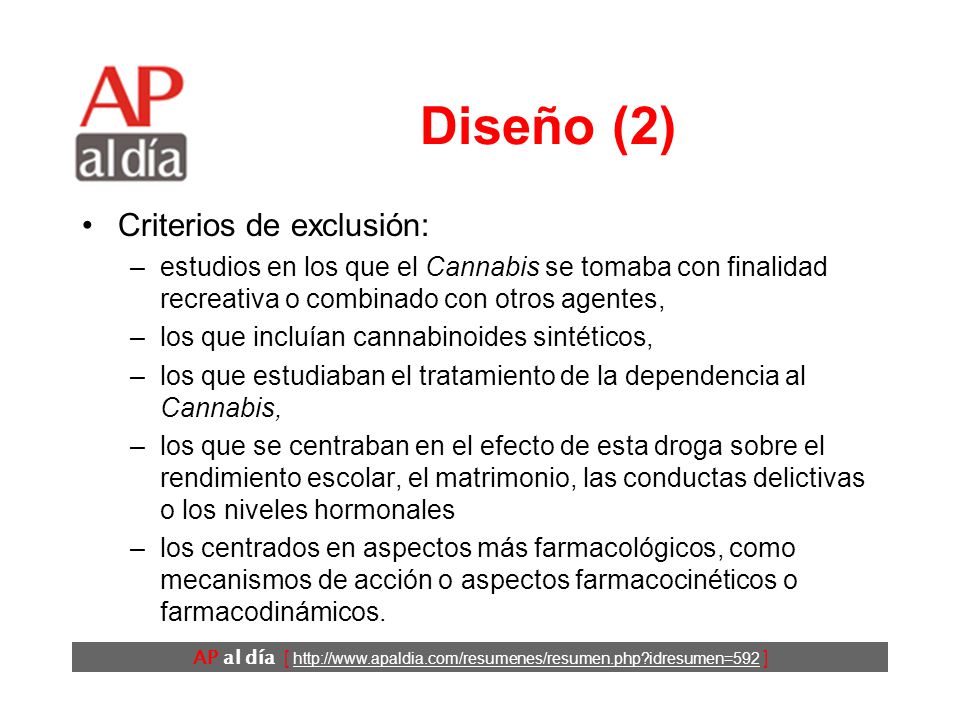 AP
al día

Diseño (2)

• Criterios de exclusión:
– estudios en los que el Cannabis se tomaba con finalidad recreativa o combinado con otros agentes,
– los que incluían cannabinoides sintéticos,
– los que estudiaban el tratamiento de la dependencia al Cannabis,
– los que se centraban en el efecto de esta droga sobre el rendimiento escolar, el matrimonio, las conductas delictivas o los niveles hormonales
– los centrados en aspectos más farmacológicos, como mecanismos de acción o aspectos farmacocinéticos o farmacodinámicos.

AP al día [ http://www.apaldia.com/resumenes/resumen.php?idresumen=592 ]